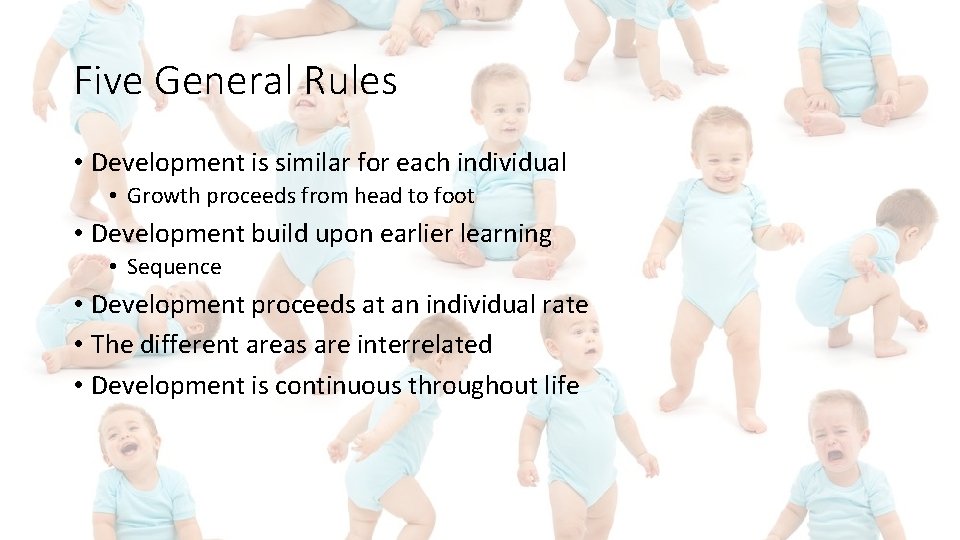 Five General Rules

• Development is similar for each individual
  • Growth proceeds from head to foot
• Development build upon earlier learning
  • Sequence
• Development proceeds at an individual rate
• The different areas are interrelated
• Development is continuous throughout life